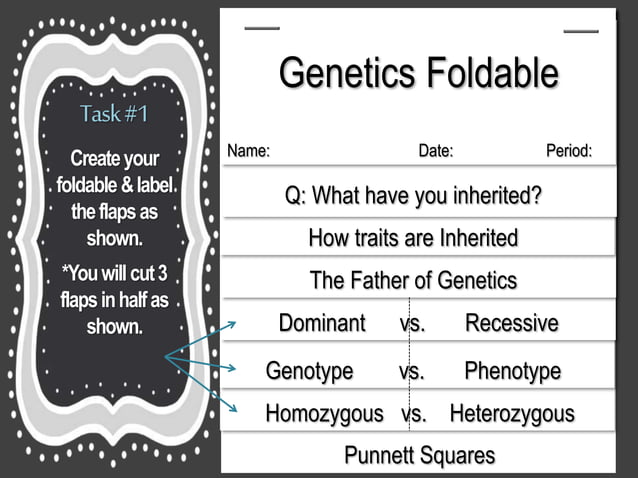 Task #1

Create your foldable & label the flaps as shown.

*You will cut 3 flaps in half as shown.

Genetics Foldable

Name: Date: Period:

Q: What have you inherited?

How traits are Inherited

The Father of Genetics

Dominant vs. Recessive

Genotype vs. Phenotype

Homozygous vs. Heterozygous

Punnett Squares